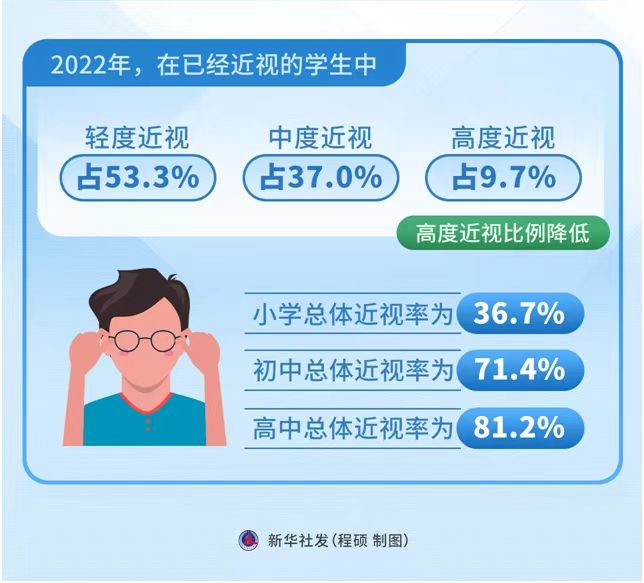 2022年，在已经近视的学生中

轻度近视
占53.3%

中度近视
占37.0%

高度近视
占9.7%

高度近视比例降低

小学总体近视率为 36.7%

初中总体近视率为 71.4%

高中总体近视率为 81.2%

新华社发（程硕 制图）